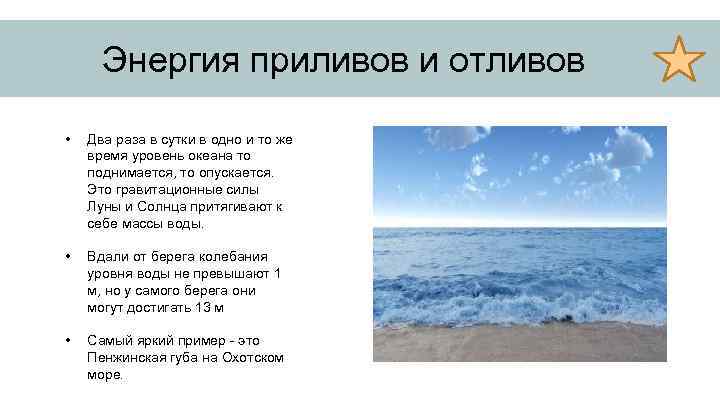 Энергия приливов и отливов

• Два раза в сутки в одно и то же время уровень океана то поднимается, то опускается. Это гравитационные силы Луны и Солнца притягивают к себе массы воды.

• Вдали от берега колебания уровня воды не превышают 1 м, но у самого берега они могут достигать 13 м

• Самый яркий пример - это Пенжинская губа на Охотском море.